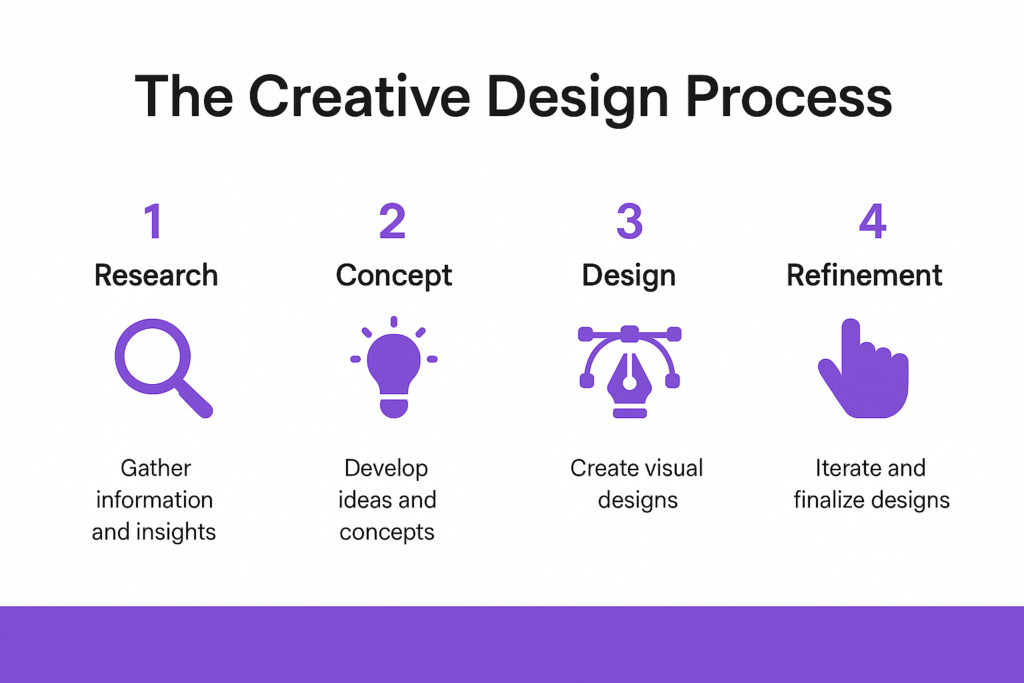 The Creative Design Process

1
Research

Gather information and insights

2
Concept

Develop ideas and concepts

3
Design

Create visual designs

4
Refinement

Iterate and finalize designs